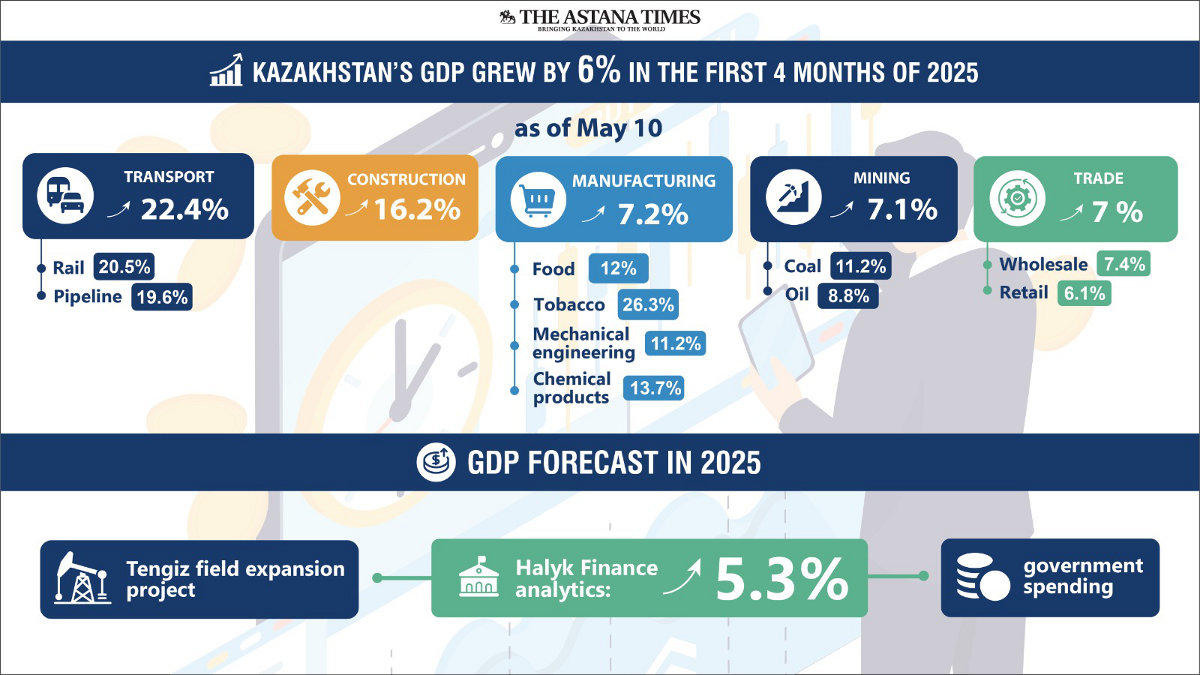 THE ASTANA TIMES
BRINGING KAZAKHSTAN TO THE WORLD

KAZAKHSTAN'S GDP GREW BY 6% IN THE FIRST 4 MONTHS OF 2025

as of May 10

TRANSPORT 22.4%
Rail 20.5%
Pipeline 19.6%

CONSTRUCTION 16.2%

MANUFACTURING 7.2%
Food 12%
Tobacco 26.3%
Mechanical engineering 11.2%
Chemical products 13.7%

MINING 7.1%
Coal 11.2%
Oil 8.8%

TRADE 7 %
Wholesale 7.4%
Retail 6.1%

GDP FORECAST IN 2025

Tengiz field expansion project

Halyk Finance analytics: 5.3%

government spending